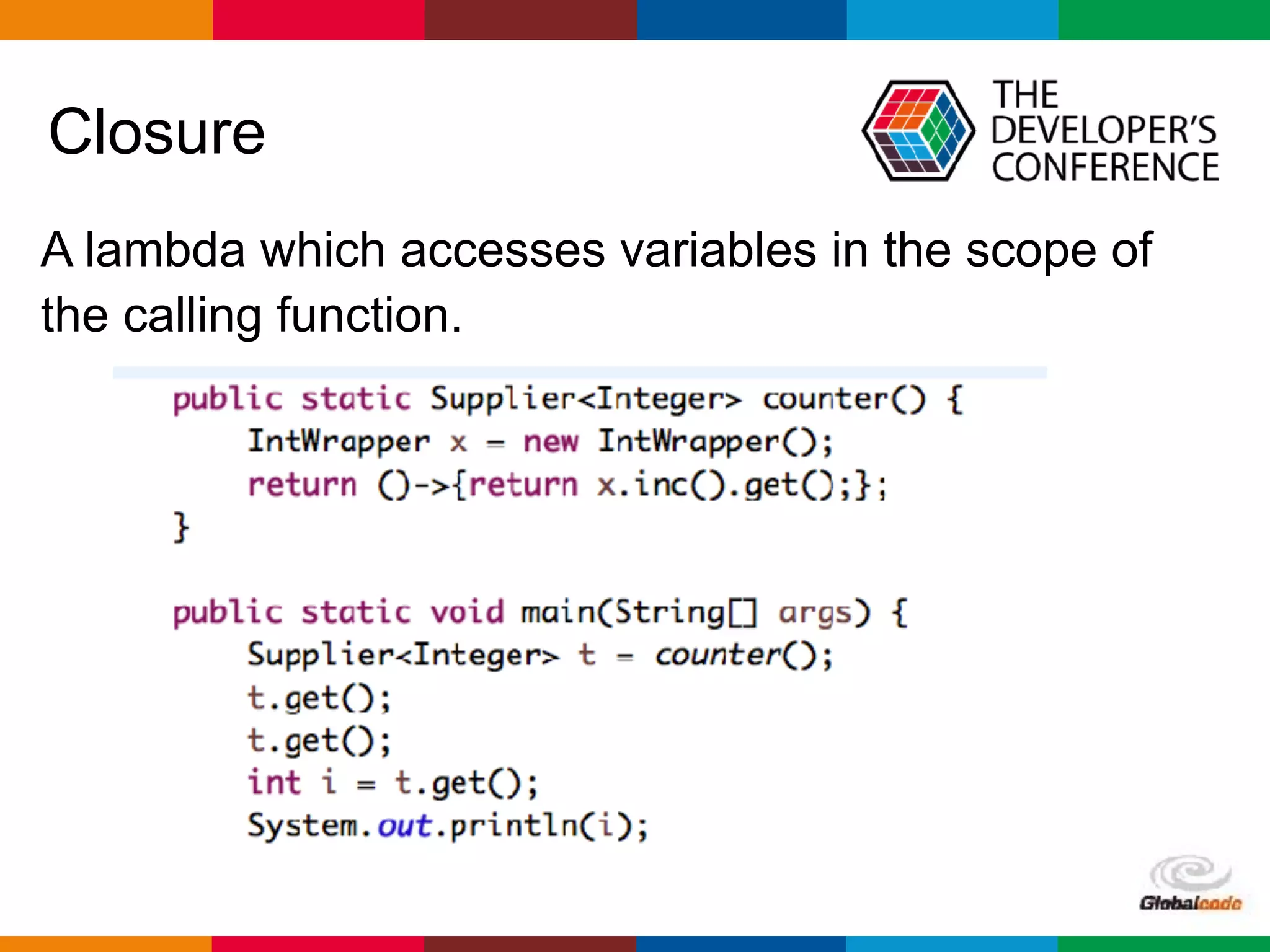 Closure

THE DEVELOPER'S CONFERENCE

A lambda which accesses variables in the scope of the calling function.

public static Supplier<Integer> counter() {
    IntWrapper x = new IntWrapper();
    return ()->{return x.inc().get();};
}

public static void main(String[] args) {
    Supplier<Integer> t = counter();
    t.get();
    t.get();
    int i = t.get();
    System.out.println(i);

Globalcode